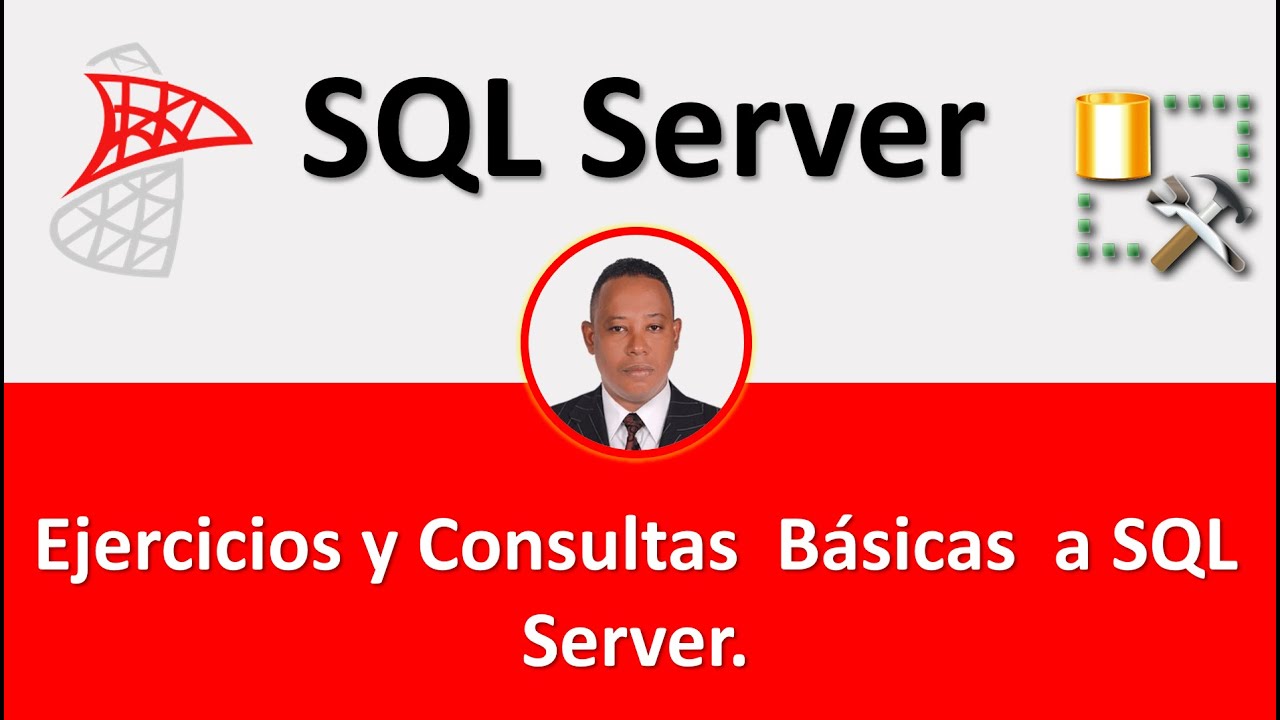 SQL Server

Ejercicios y Consultas Básicas a SQL Server.